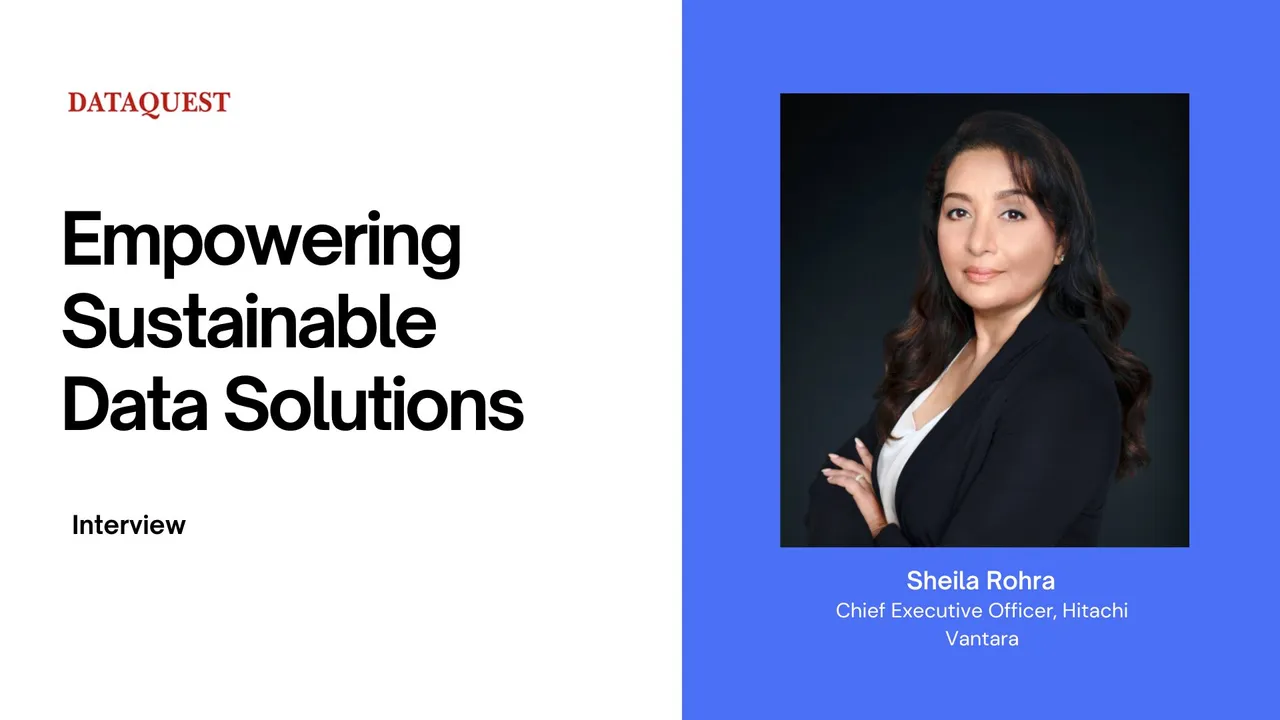 DATAQUEST

Empowering Sustainable Data Solutions

Interview

Sheila Rohra
Chief Executive Officer, Hitachi Vantara